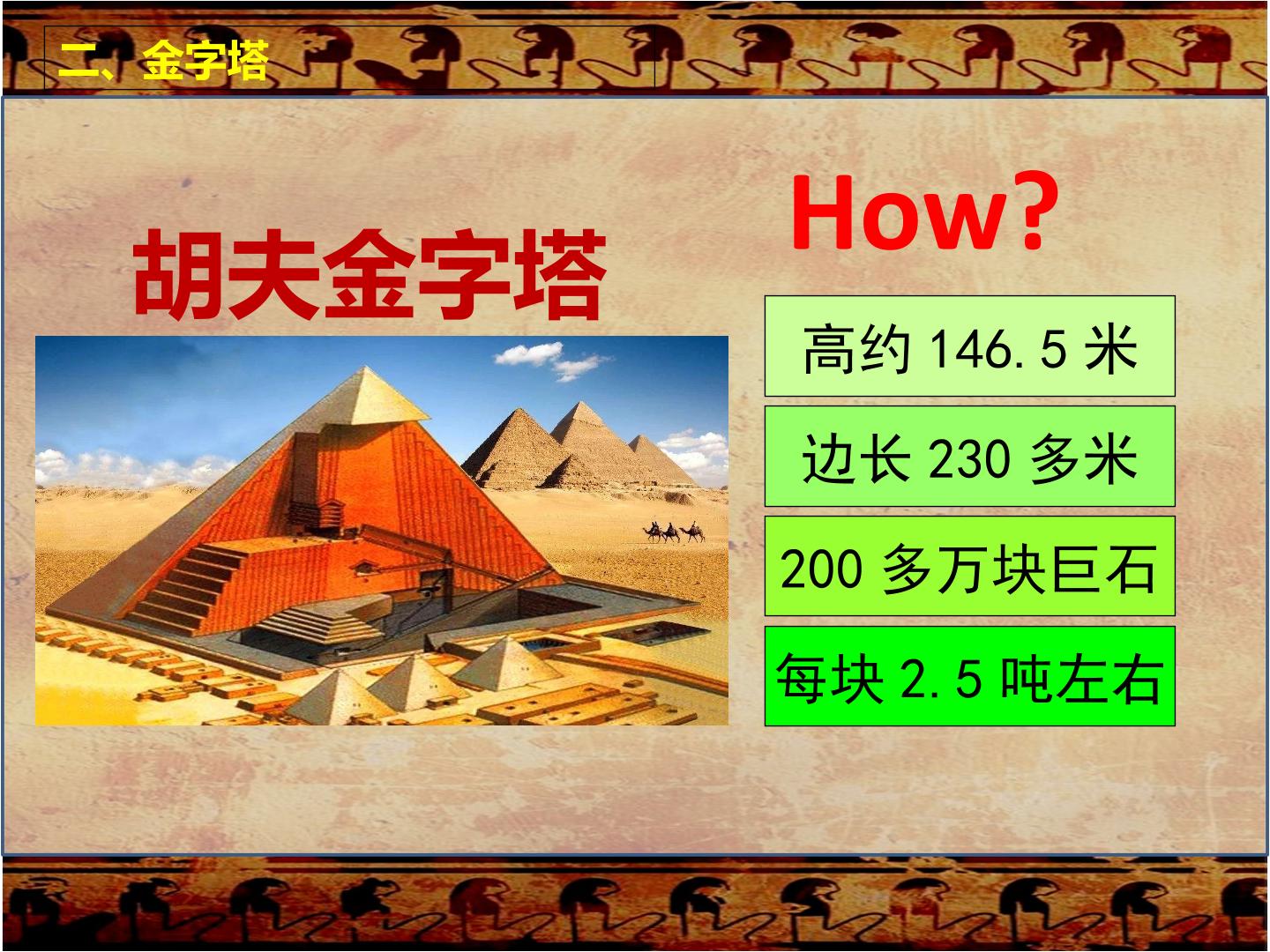 二、金字塔

胡夫金字塔

How?

高约 146.5 米

边长 230 多米

200 多万块巨石

每块 2.5 吨左右